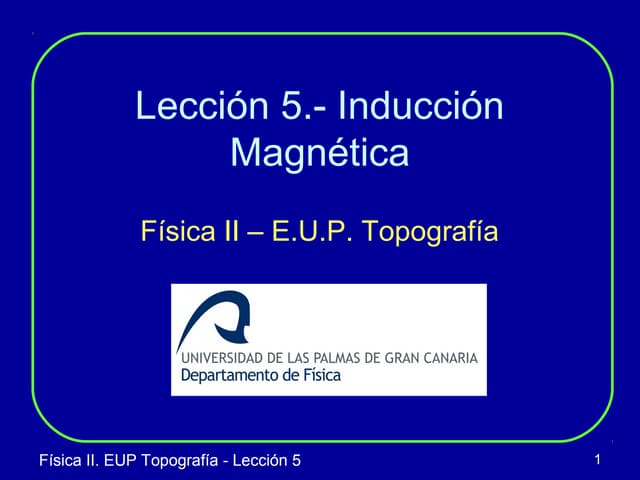 Lección 5.- Inducción Magnética

Física II – E.U.P. Topografía

UNIVERSIDAD DE LAS PALMAS DE GRAN CANARIA
Departamento de Física

Física II. EUP Topografía - Lección 5

1